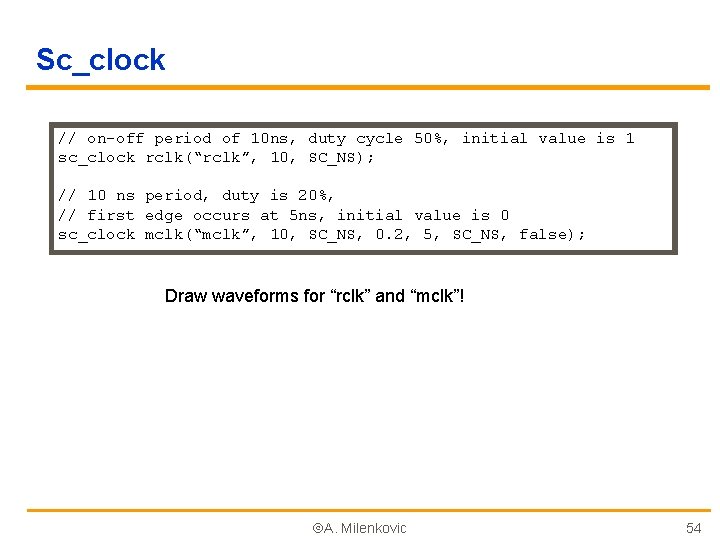 Sc_clock

// on-off period of 10ns, duty cycle 50%, initial value is 1
sc_clock rclk(“rclk”, 10, SC_NS);

// 10 ns period, duty is 20%,
// first edge occurs at 5ns, initial value is 0
sc_clock mclk(“mclk”, 10, SC_NS, 0.2, 5, SC_NS, false);

Draw waveforms for “rclk” and “mclk”!

©A. Milenkovic

54